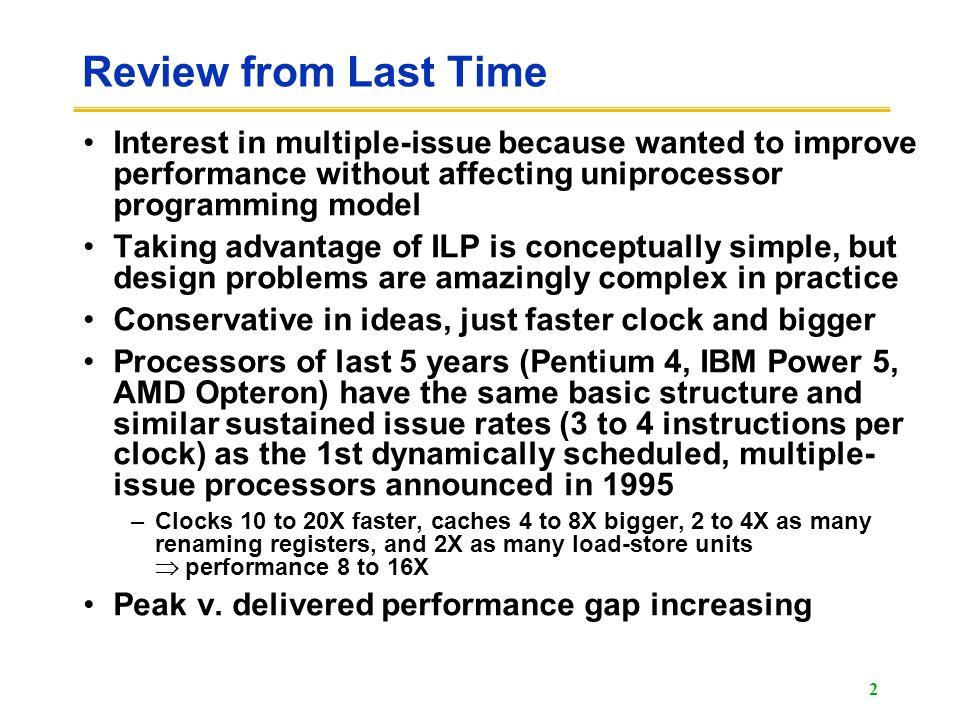 Review from Last Time

• Interest in multiple-issue because wanted to improve performance without affecting uniprocessor programming model

• Taking advantage of ILP is conceptually simple, but design problems are amazingly complex in practice

• Conservative in ideas, just faster clock and bigger

• Processors of last 5 years (Pentium 4, IBM Power 5, AMD Opteron) have the same basic structure and similar sustained issue rates (3 to 4 instructions per clock) as the 1st dynamically scheduled, multiple-issue processors announced in 1995

– Clocks 10 to 20X faster, caches 4 to 8X bigger, 2 to 4X as many renaming registers, and 2X as many load-store units $\Rightarrow$ performance 8 to 16X

• Peak v. delivered performance gap increasing

2